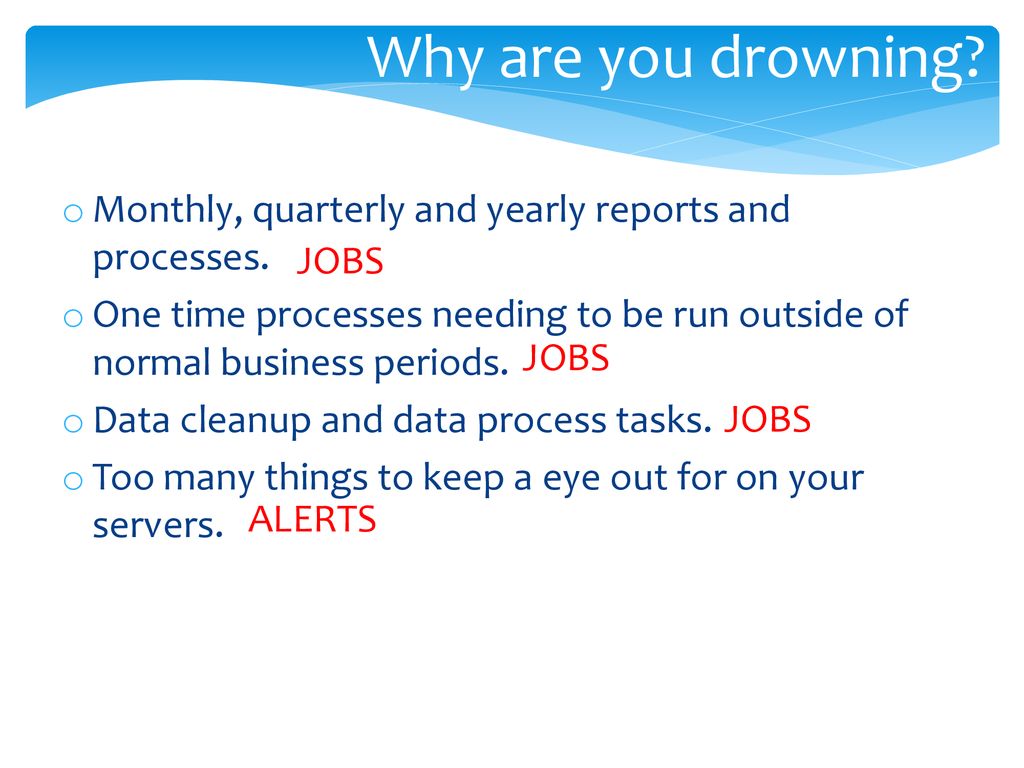 Why are you drowning?

o Monthly, quarterly and yearly reports and processes. JOBS

o One time processes needing to be run outside of normal business periods. JOBS

o Data cleanup and data process tasks. JOBS

o Too many things to keep a eye out for on your servers. ALERTS